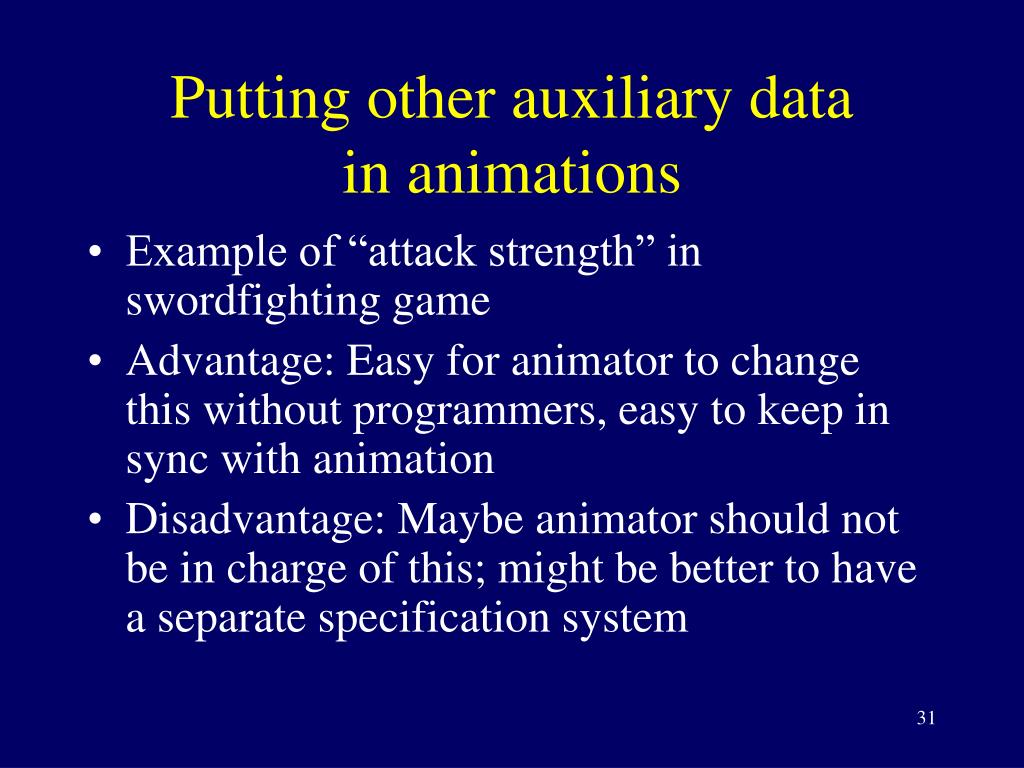 Putting other auxiliary data in animations

• Example of “attack strength” in swordfighting game
• Advantage: Easy for animator to change this without programmers, easy to keep in sync with animation
• Disadvantage: Maybe animator should not be in charge of this; might be better to have a separate specification system

31